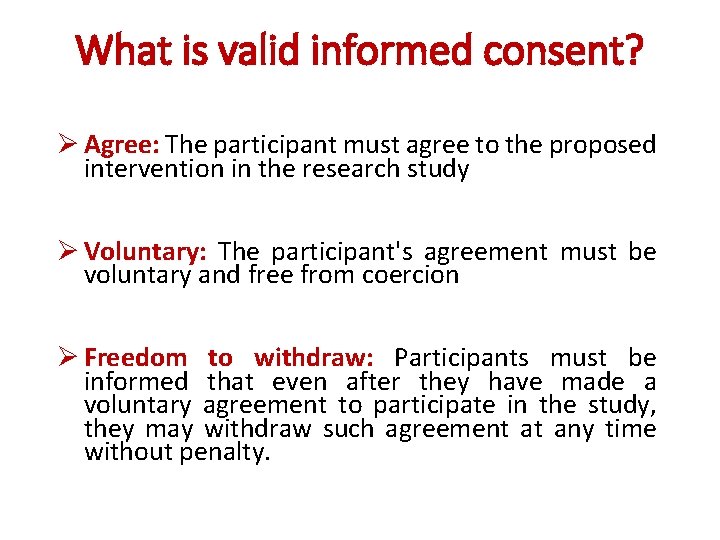 What is valid informed consent?

➢ Agree: The participant must agree to the proposed intervention in the research study

➢ Voluntary: The participant's agreement must be voluntary and free from coercion

➢ Freedom to withdraw: Participants must be informed that even after they have made a voluntary agreement to participate in the study, they may withdraw such agreement at any time without penalty.